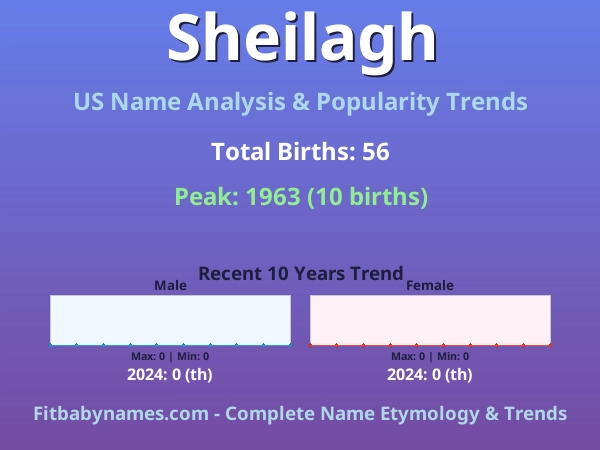 Sheilagh

US Name Analysis & Popularity Trends

Total Births: 56

Peak: 1963 (10 births)

Recent 10 Years Trend

Male

Max: 0 | Min: 0

2024: 0 (th)

Female

Max: 0 | Min: 0

2024: 0 (th)

Fitbabynames.com - Complete Name Etymology & Trends